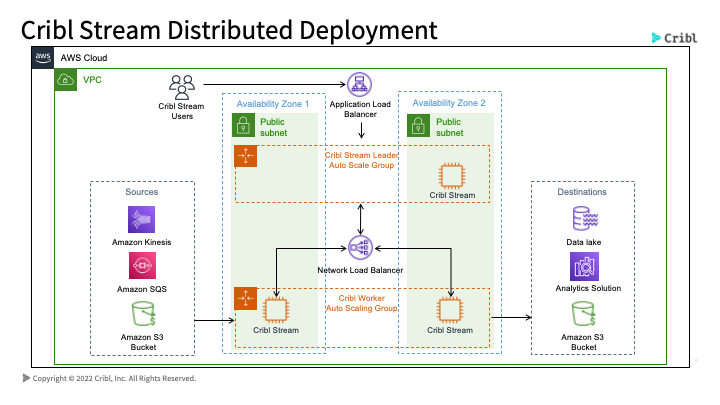 Cribl Stream Distributed Deployment

Cribl

aws AWS Cloud

VPC

Cribl Stream Users

Application Load Balancer

Availability Zone 1

Public subnet

Availability Zone 2

Public subnet

Cribl Stream Leader Auto Scale Group

Cribl Stream

Sources

Amazon Kinesis

Amazon SQS

Amazon S3 Bucket

Network Load Balancer

Cribl Worker Auto Scaling Group

Cribl Stream

Cribl Stream

Destinations

Data lake

Analytics Solution

Amazon S3 Bucket

Copyright © 2022 Cribl, Inc. All Rights Reserved.